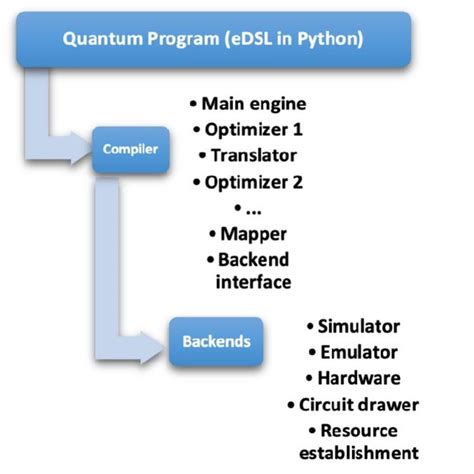 Quantum Program (eDSL in Python)

Compiler

• Main engine
• Optimizer 1
• Translator
• Optimizer 2
• ...
• Mapper
• Backend interface

Backends

• Simulator
• Emulator
• Hardware
• Circuit drawer
• Resource establishment